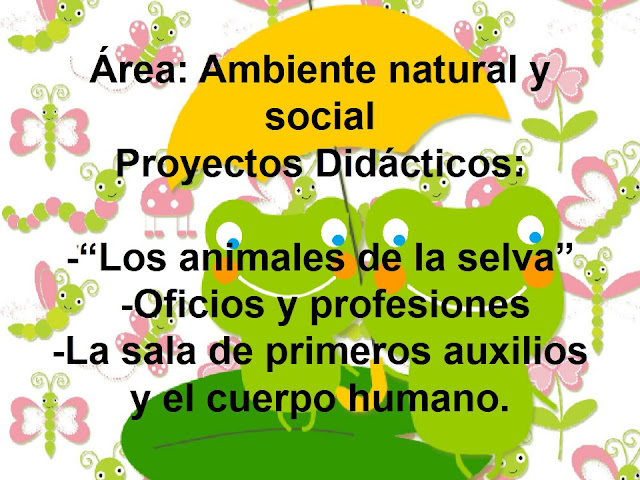 Área: Ambiente natural y social
Proyectos Didácticos:

-“Los animales de la selva”
-Oficios y profesiones
-La sala de primeros auxilios y el cuerpo humano.